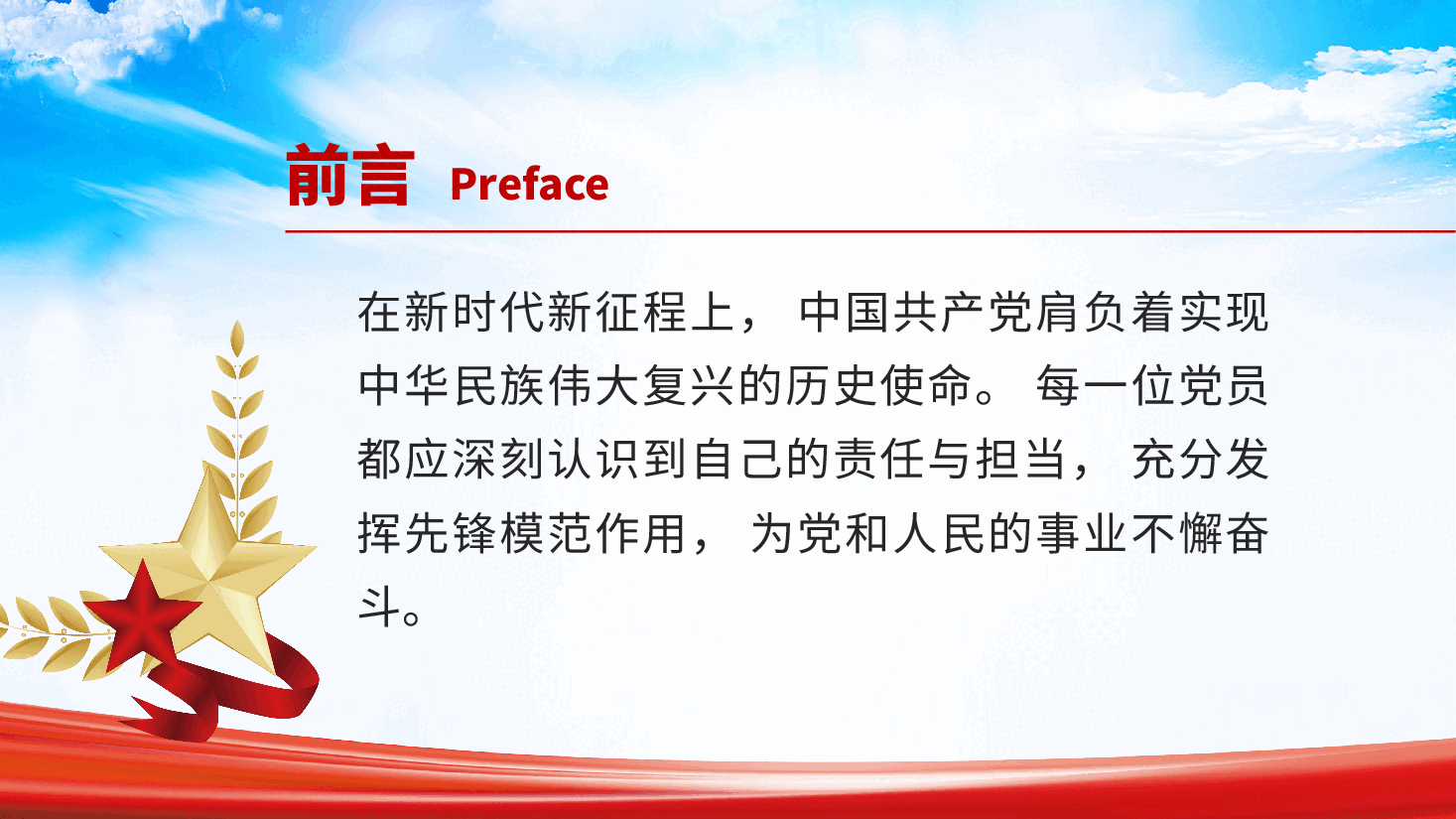 前言 Preface

在新时代新征程上，中国共产党肩负着实现中华民族伟大复兴的历史使命。每一位党员都应深刻认识到自己的责任与担当，充分发挥先锋模范作用，为党和人民的事业不懈奋斗。